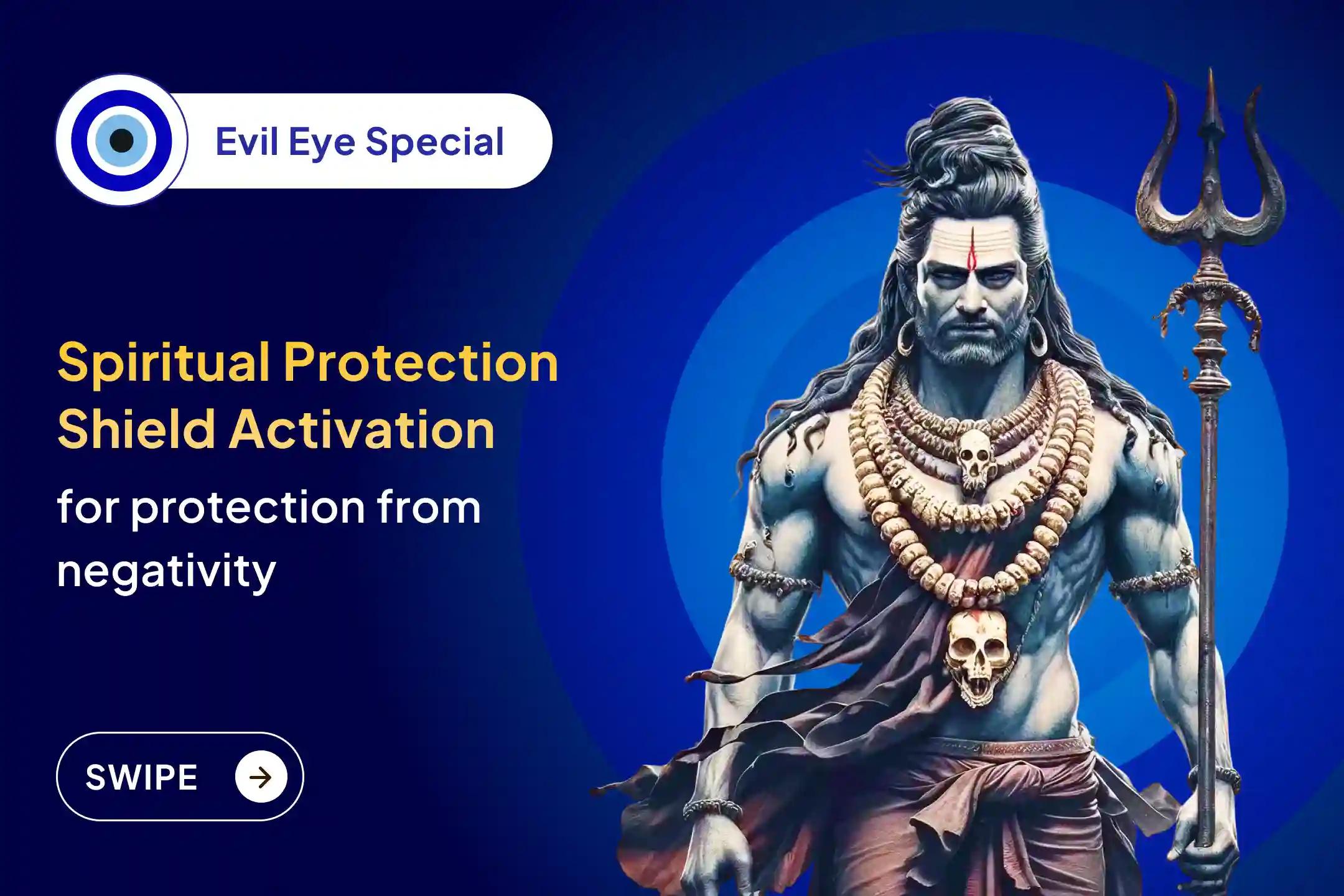 Evil Eye Special

Spiritual Protection Shield Activation

for protection from negativity

SWIPE